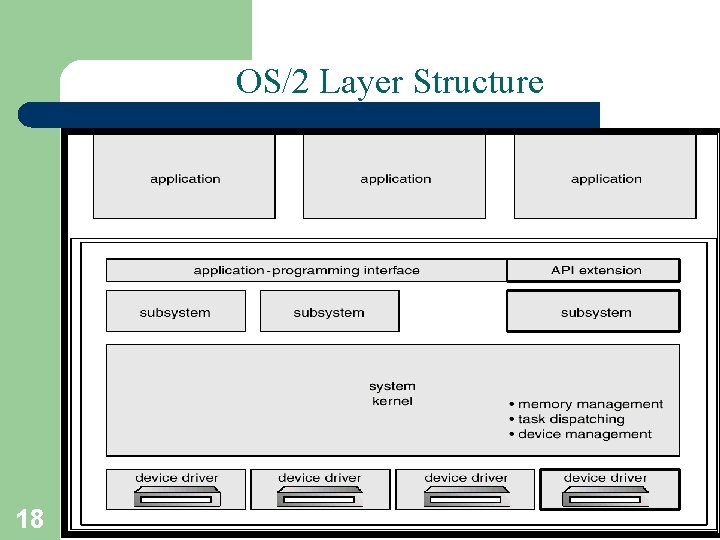 OS/2 Layer Structure

application

application

application

application-programming interface

API extension

subsystem

subsystem

subsystem

system kernel

• memory management
• task dispatching
• device management

device driver

device driver

device driver

device driver

18